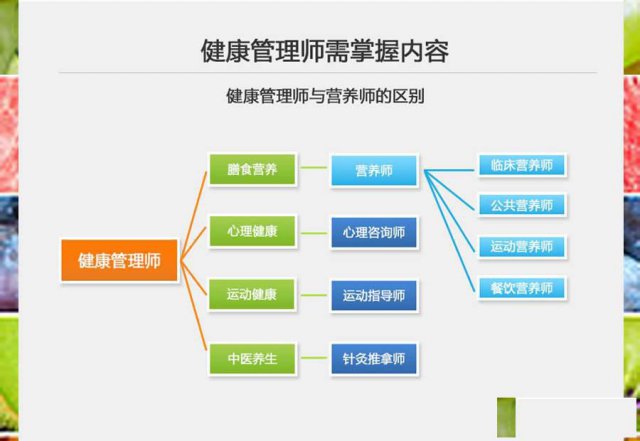 健康管理师需掌握内容

健康管理师与营养师的区别

健康管理师

膳食营养

心理健康

运动健康

中医养生

营养师

心理咨询师

运动指导师

针灸推拿师

临床营养师

公共营养师

运动营养师

餐饮营养师